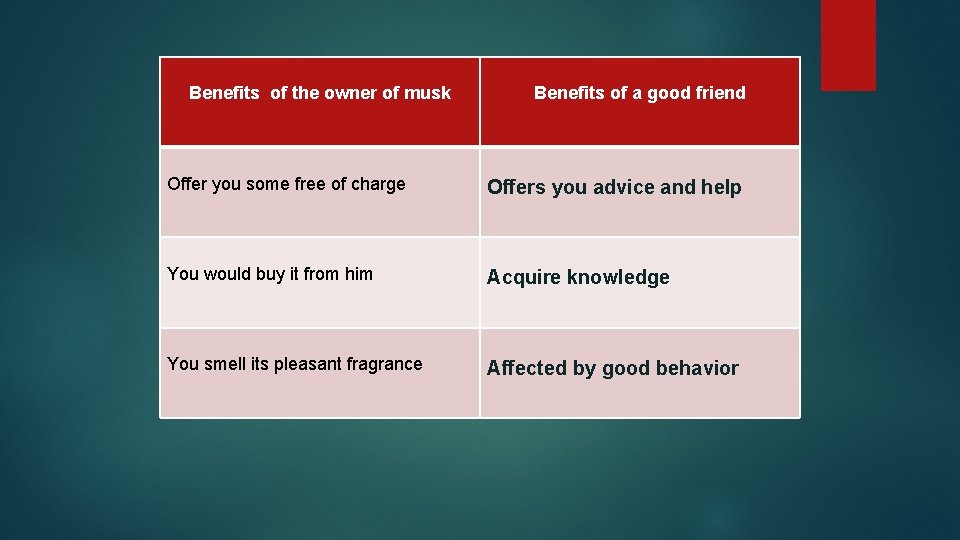 | Benefits of the owner of musk | Benefits of a good friend |
|---|---|
| Offer you some free of charge | Offers you advice and help |
| You would buy it from him | Acquire knowledge |
| You smell its pleasant fragrance | Affected by good behavior |